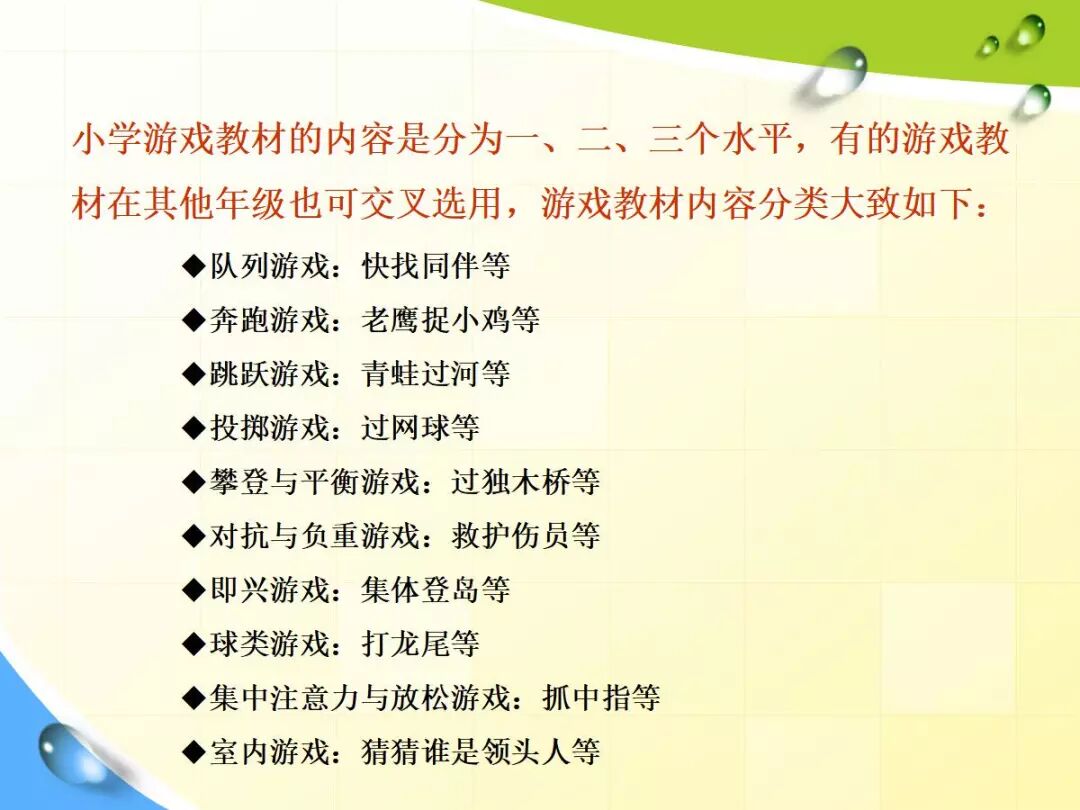 小学游戏教材的内容是分为一、二、三个水平，有的游戏教材在其他年级也可交叉选用，游戏教材内容分类大致如下：

◆队列游戏：快找同伴等

◆奔跑游戏：老鹰捉小鸡等

◆跳跃游戏：青蛙过河等

◆投掷游戏：过网球等

◆攀登与平衡游戏：过独木桥等

◆对抗与负重游戏：救护伤员等

◆即兴游戏：集体登岛等

◆球类游戏：打龙尾等

◆集中注意力与放松游戏：抓中指等

◆室内游戏：猜猜谁是领头人等